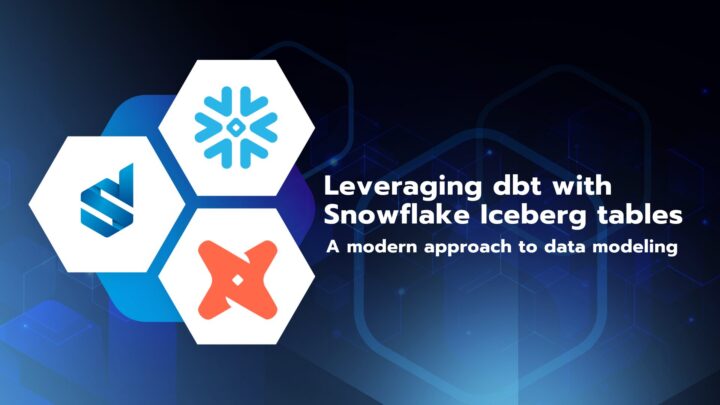 Leveraging dbt with Snowflake Iceberg tables

A modern approach to data modeling